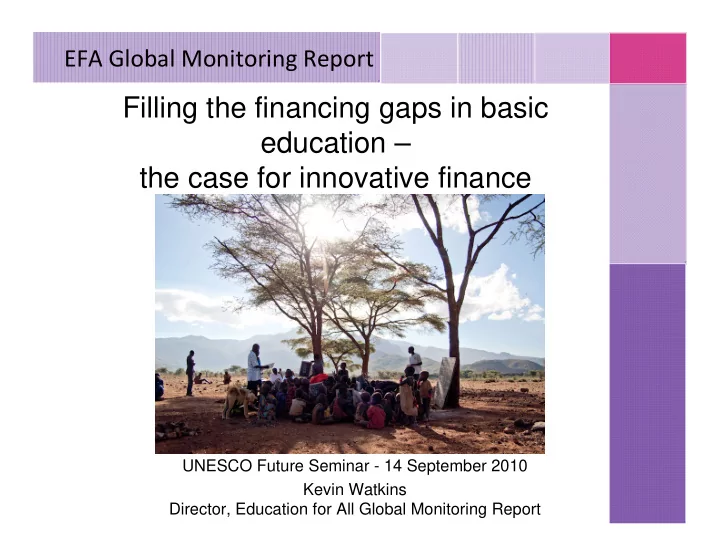 EFA Global Monitoring Report

Filling the financing gaps in basic education – the case for innovative finance

UNESCO Future Seminar - 14 September 2010
Kevin Watkins
Director, Education for All Global Monitoring Report